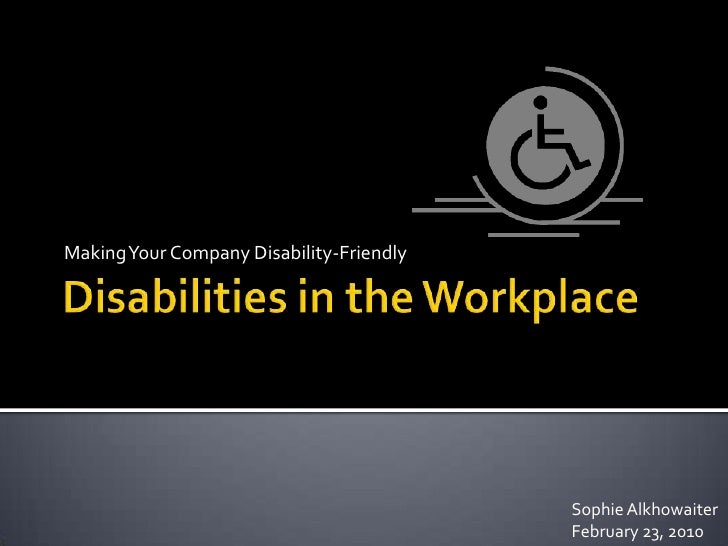 Making Your Company Disability-Friendly

Disabilities in the Workplace

Sophie Alkhowaiter
February 23, 2010